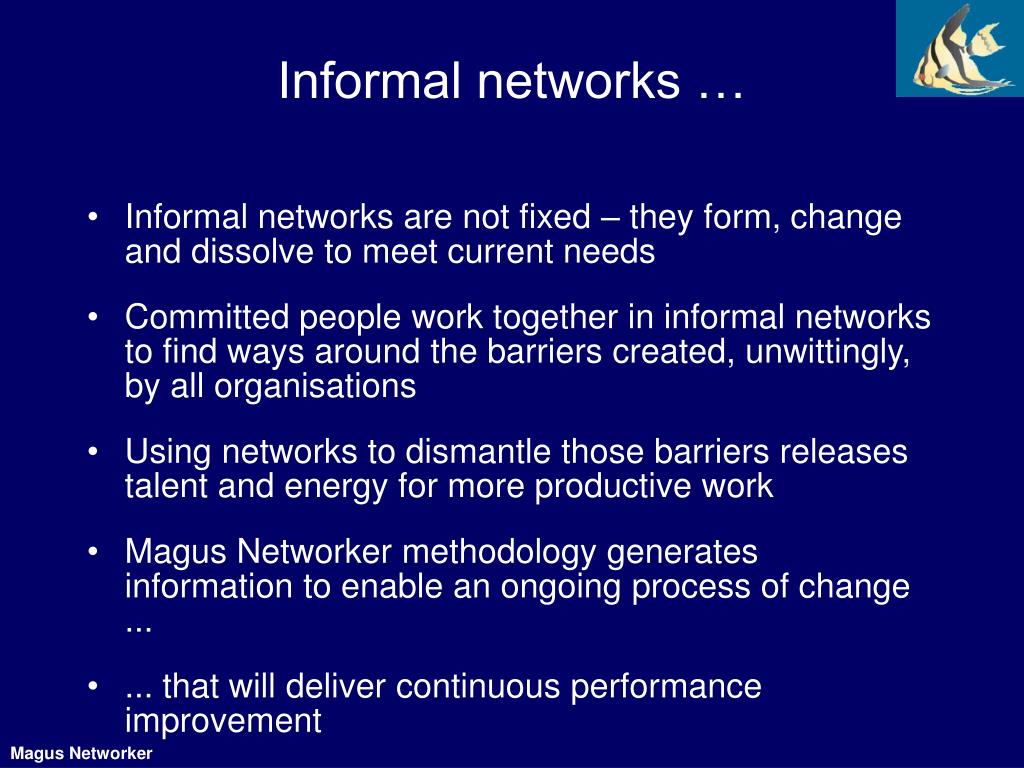 Informal networks …

• Informal networks are not fixed – they form, change and dissolve to meet current needs

• Committed people work together in informal networks to find ways around the barriers created, unwittingly, by all organisations

• Using networks to dismantle those barriers releases talent and energy for more productive work

• Magus Networker methodology generates information to enable an ongoing process of change ...

• ... that will deliver continuous performance improvement

Magus Networker